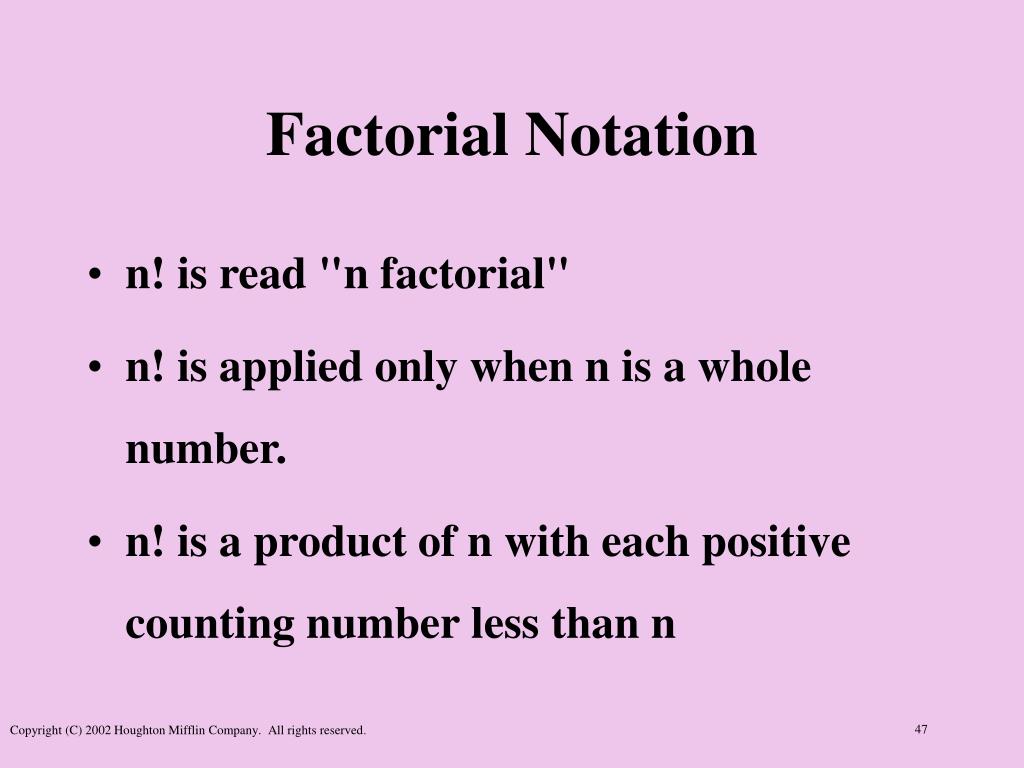 Factorial Notation

• n! is read "n factorial"

• n! is applied only when n is a whole number.

• n! is a product of n with each positive counting number less than n

Copyright (C) 2002 Houghton Mifflin Company. All rights reserved.

47